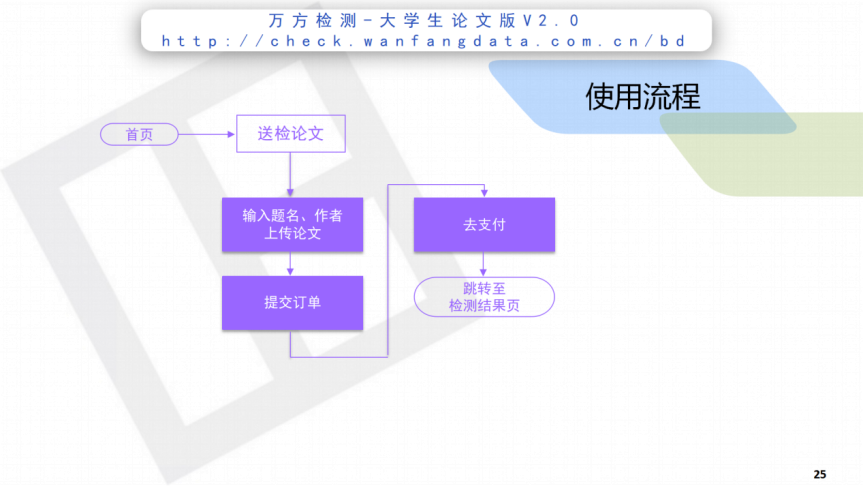 万方检测-大学生论文版V2.0
http://check.wanfangdata.com.cn/bd

使用流程

首页

送检论文

输入题名、作者
上传论文

提交订单

去支付

跳转至
检测结果页

25